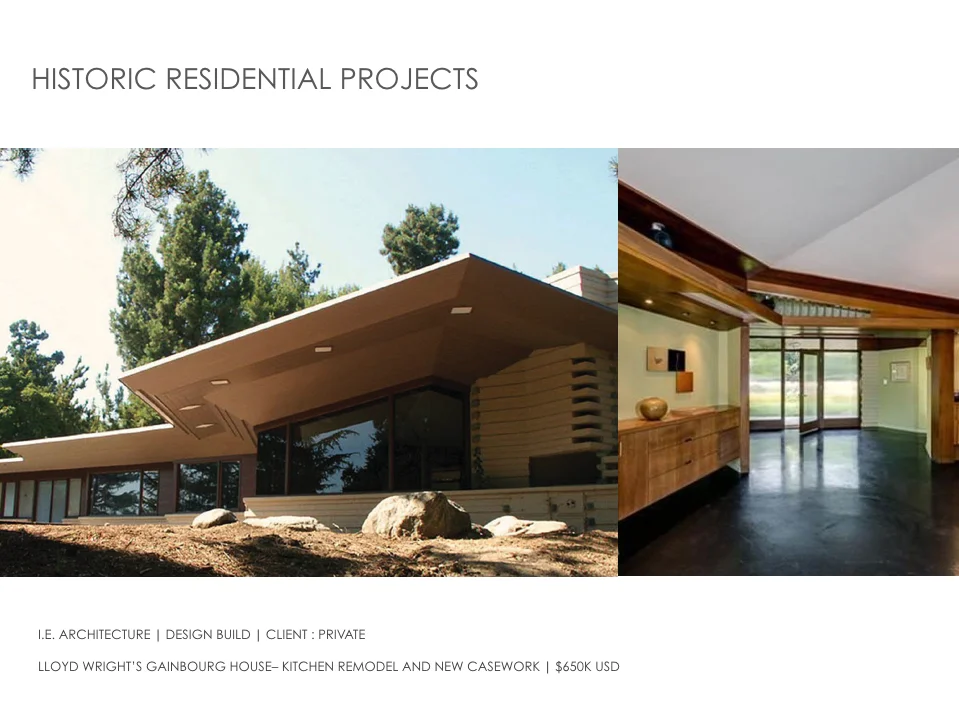 HISTORIC RESIDENTIAL PROJECTS

I.E. ARCHITECTURE | DESIGN BUILD | CLIENT : PRIVATE

LLOYD WRIGHT'S GAINBOURG HOUSE– KITCHEN REMODEL AND NEW CASEWORK | $650K USD